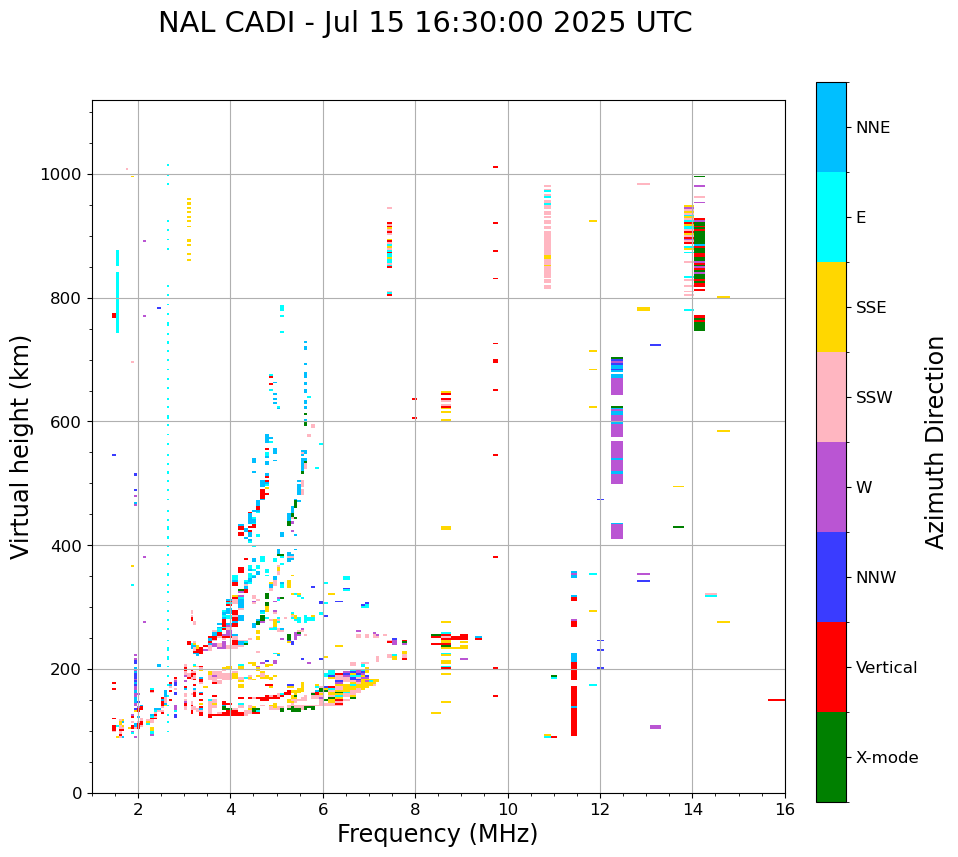 NAL CADI - Jul 15 16:30:00 2025 UTC

Virtual height (km)

1000
800
600
400
200
0

2
4
6
8
10
12
14
16

Frequency (MHz)

NNE
E
SSE
SSW
W
NNW
Vertical
X-mode

Azimuth Direction